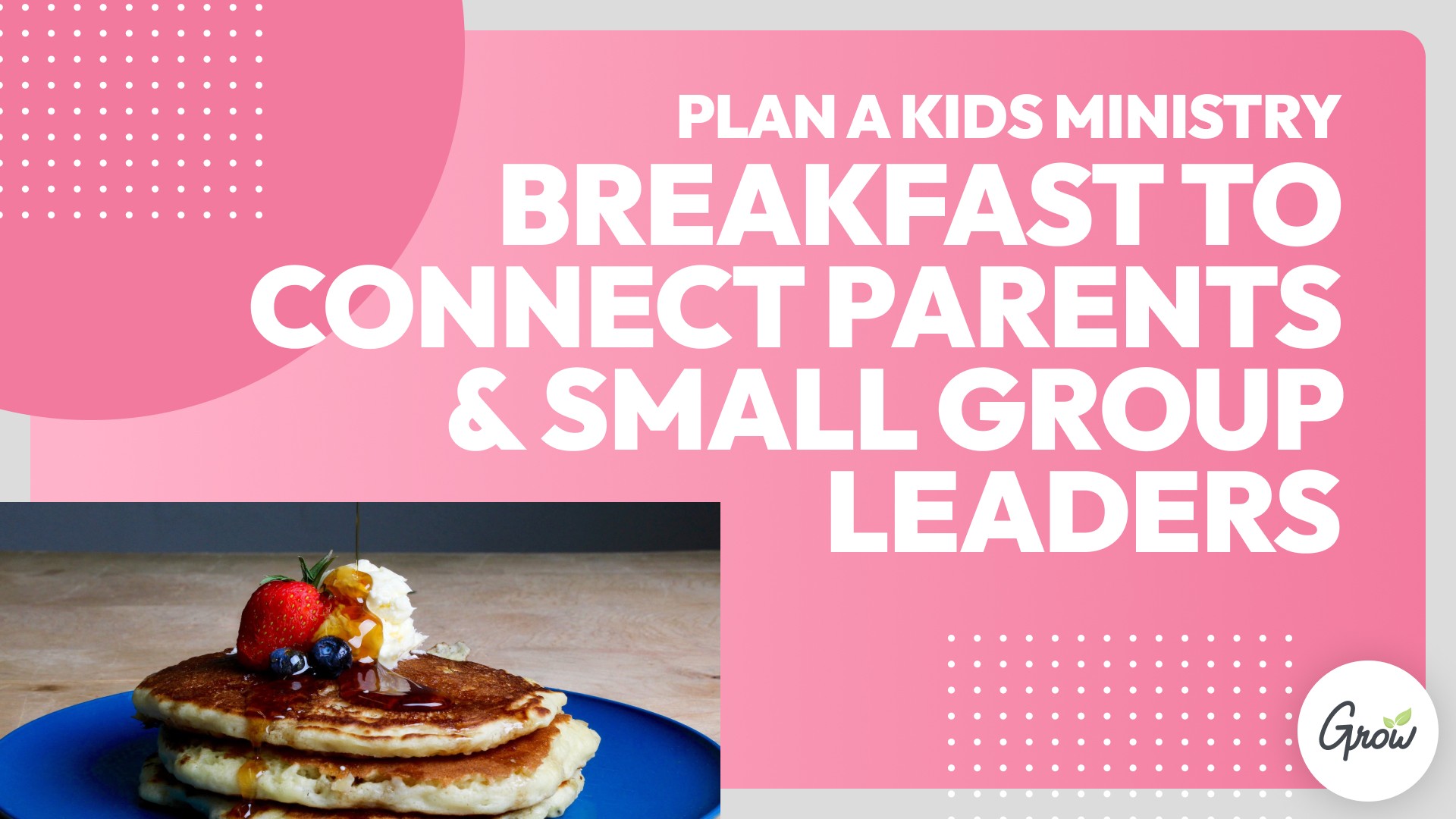 PLAN A KIDS MINISTRY
BREAKFAST TO CONNECT PARENTS & SMALL GROUP LEADERS

Grow